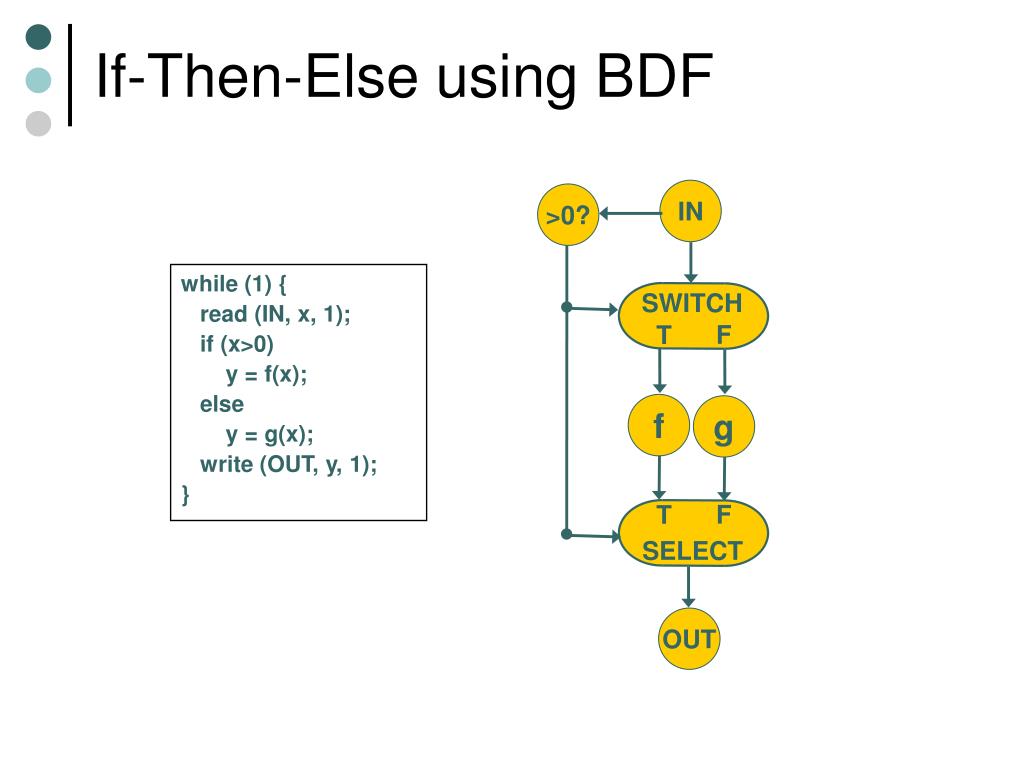 If-Then-Else using BDF

while (1) {
read (IN, x, 1);
if (x>0)
y = f(x);
else
y = g(x);
write (OUT, y, 1);
}

>0?

IN

SWITCH
T F

f

g

T F
SELECT

OUT